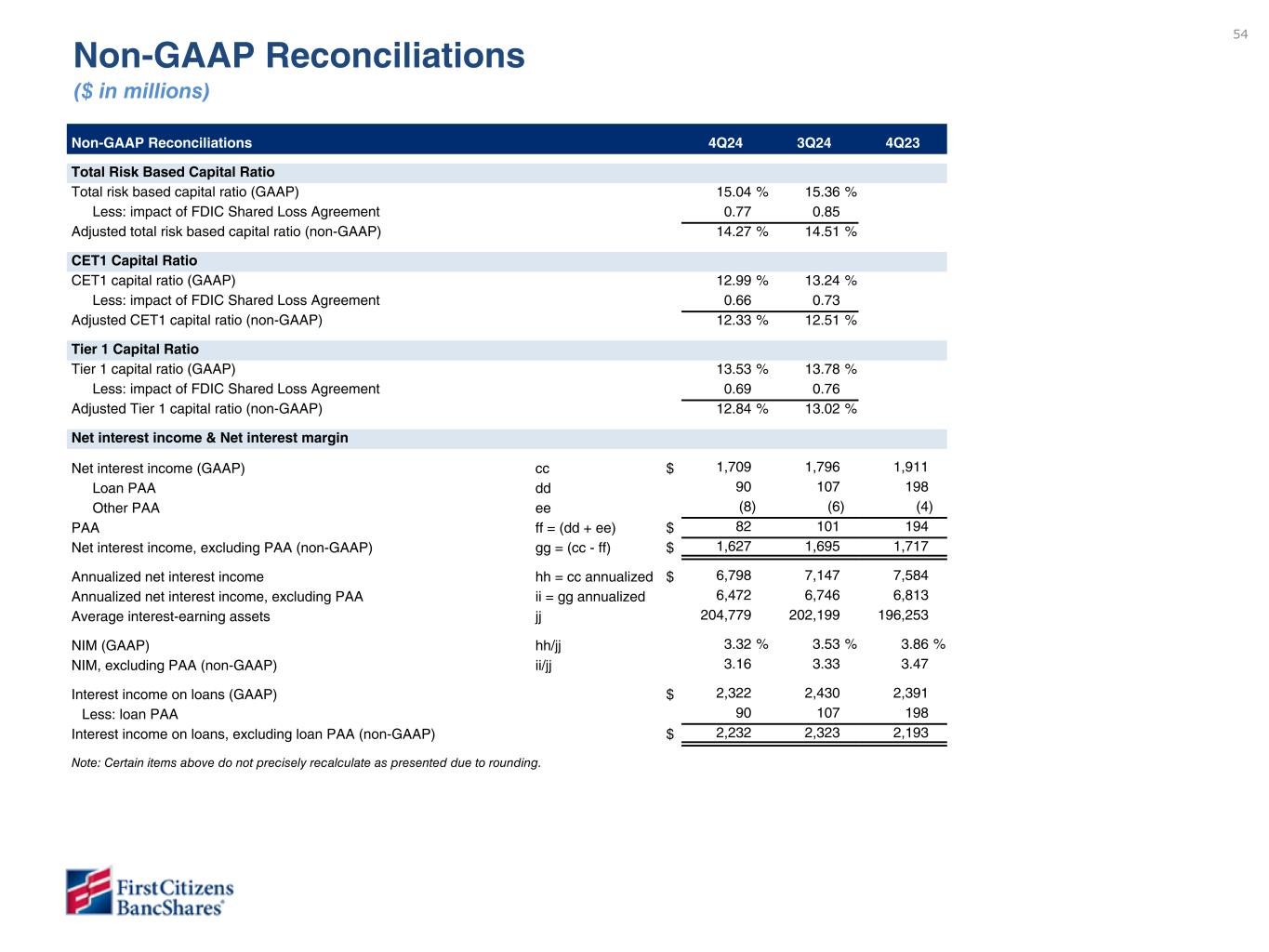 54

Non-GAAP Reconciliations
($ in millions)

| Non-GAAP Reconciliations | | 4Q24 | 3Q24 | 4Q23 |
|---|---|---|---|---|
| **Total Risk Based Capital Ratio** | | | | |
| Total risk based capital ratio (GAAP) | | 15.04 % | 15.36 % | |
| Less: impact of FDIC Shared Loss Agreement | | 0.77 | 0.85 | |
| Adjusted total risk based capital ratio (non-GAAP) | | 14.27 % | 14.51 % | |
| **CET1 Capital Ratio** | | | | |
| CET1 capital ratio (GAAP) | | 12.99 % | 13.24 % | |
| Less: impact of FDIC Shared Loss Agreement | | 0.66 | 0.73 | |
| Adjusted CET1 capital ratio (non-GAAP) | | 12.33 % | 12.51 % | |
| **Tier 1 Capital Ratio** | | | | |
| Tier 1 capital ratio (GAAP) | | 13.53 % | 13.78 % | |
| Less: impact of FDIC Shared Loss Agreement | | 0.69 | 0.76 | |
| Adjusted Tier 1 capital ratio (non-GAAP) | | 12.84 % | 13.02 % | |
| **Net interest income & Net interest margin** | | | | |
| Net interest income (GAAP) | cc | $ 1,709 | 1,796 | 1,911 |
| Loan PAA | dd | 90 | 107 | 198 |
| Other PAA | ee | (8) | (6) | (4) |
| PAA | ff = (dd + ee) | $ 82 | 101 | 194 |
| Net interest income, excluding PAA (non-GAAP) | gg = (cc - ff) | $ 1,627 | 1,695 | 1,717 |
| Annualized net interest income | hh = cc annualized | $ 6,798 | 7,147 | 7,584 |
| Annualized net interest income, excluding PAA | ii = gg annualized | 6,472 | 6,746 | 6,813 |
| Average interest-earning assets | jj | 204,779 | 202,199 | 196,253 |
| NIM (GAAP) | hh/jj | 3.32 % | 3.53 % | 3.86 % |
| NIM, excluding PAA (non-GAAP) | ii/jj | 3.16 | 3.33 | 3.47 |
| Interest income on loans (GAAP) | | $ 2,322 | 2,430 | 2,391 |
| Less: loan PAA | | 90 | 107 | 198 |
| Interest income on loans, excluding loan PAA (non-GAAP) | | $ 2,232 | 2,323 | 2,193 |

Note: Certain items above do not precisely recalculate as presented due to rounding.

First Citizens BancShares®